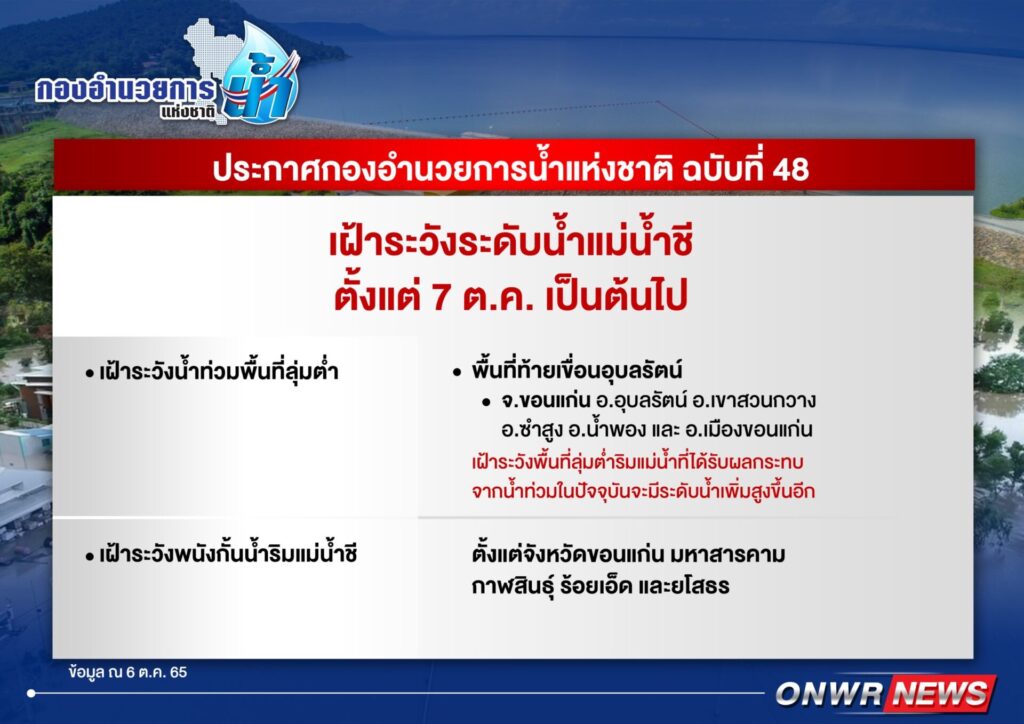 กองอำนวยการ น้ำ แห่งชาติ

ประกาศกองอำนวยการน้ำแห่งชาติ ฉบับที่ 48

เฝ้าระวังระดับน้ำแม่น้ำชี
ตั้งแต่ 7 ต.ค. เป็นต้นไป

• เฝ้าระวังน้ำท่วมพื้นที่ลุ่มต่ำ

• พื้นที่ท้ายเขื่อนอุบลรัตน์
• จ.ขอนแก่น อ.อุบลรัตน์ อ.เขาสวนกวาง อ.ซำสูง อ.น้ำพอง และ อ.เมืองขอนแก่น
เฝ้าระวังพื้นที่ลุ่มต่ำริมแม่น้ำที่ได้รับผลกระทบจากน้ำท่วมในปัจจุบันจะมีระดับน้ำเพิ่มสูงขึ้นอีก

• เฝ้าระวังพนังกั้นน้ำริมแม่น้ำชี

ตั้งแต่จังหวัดขอนแก่น มหาสารคาม กาฬสินธุ์ ร้อยเอ็ด และยโสธร

ข้อมูล ณ 6 ต.ค. 65

ONWR NEWS